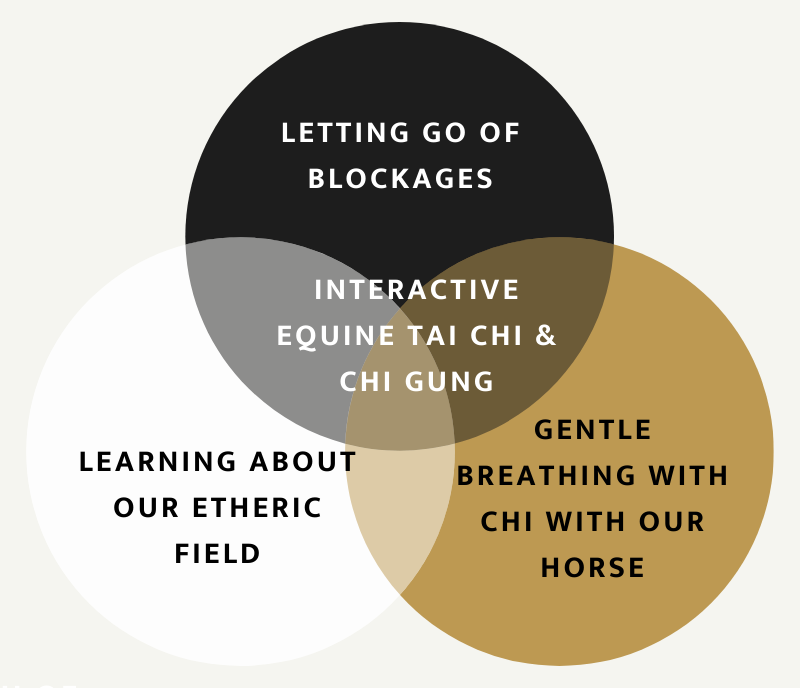 LETTING GO OF BLOCKAGES

INTERACTIVE EQUINE TAI CHI & CHI GUNG

LEARNING ABOUT OUR ETHERIC FIELD

GENTLE BREATHING WITH CHI WITH OUR HORSE